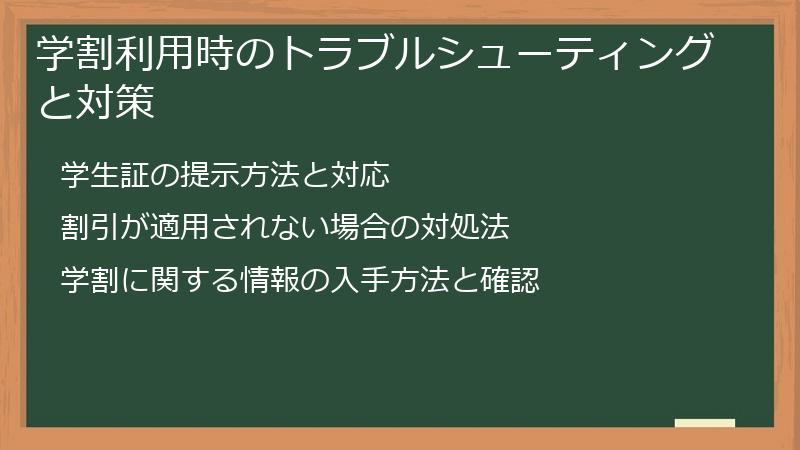 学割利用時のトラブルシューティングと対策

学生証の提示方法と対応

割引が適用されない場合の対処法

学割に関する情報の入手方法と確認